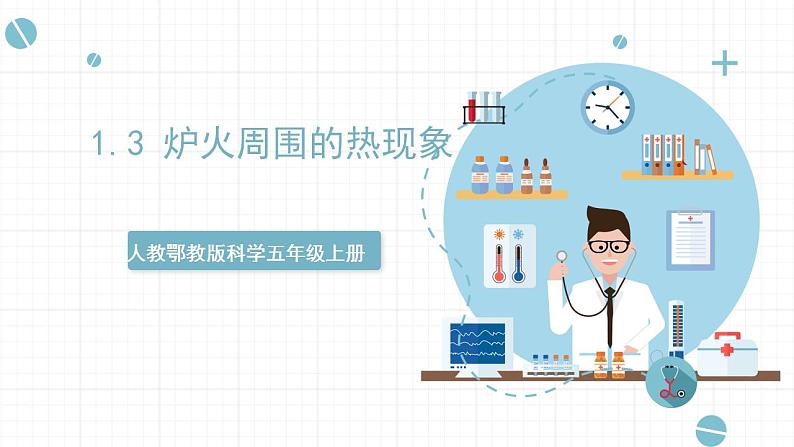 1.3 炉火周围的热现象

人教鄂教版科学五年级上册